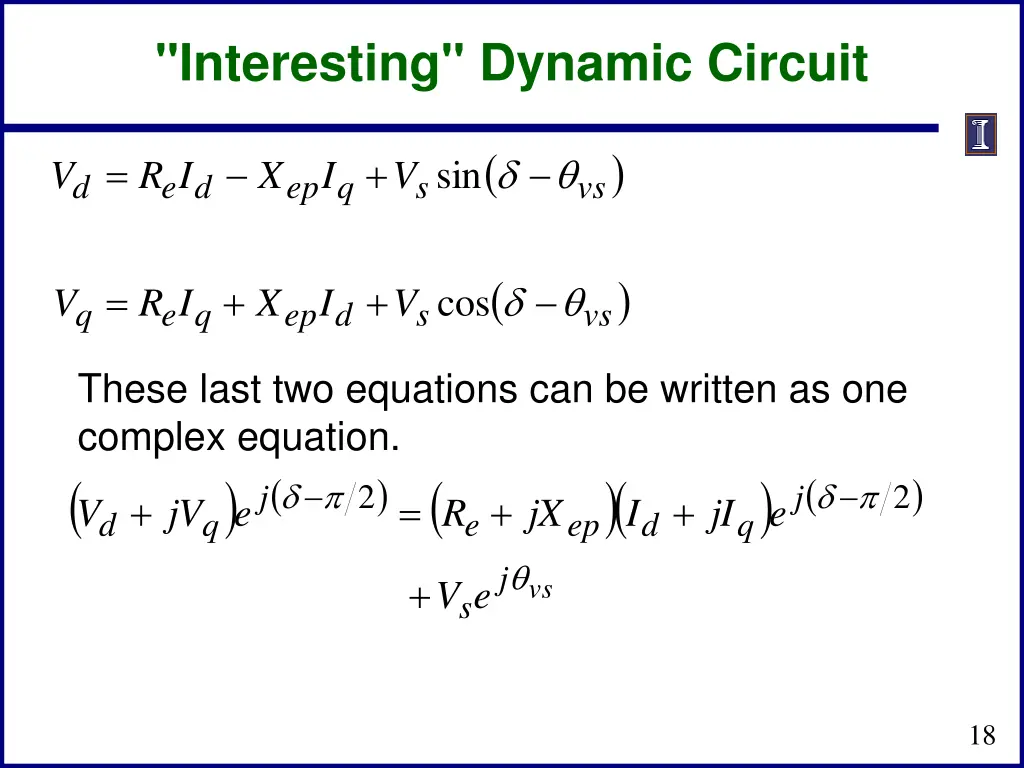 "Interesting" Dynamic Circuit

$V_d = R_e I_d - X_{ep} I_q + V_s \sin(\delta - \theta_{vs})$

$V_q = R_e I_q + X_{ep} I_d + V_s \cos(\delta - \theta_{vs})$

These last two equations can be written as one complex equation.

$(V_d + jV_q)e^{j(\delta - \pi/2)} = (R_e + jX_{ep})(I_d + jI_q)e^{j(\delta - \pi/2)}$

$+ V_s e^{j\theta_{vs}}$

18